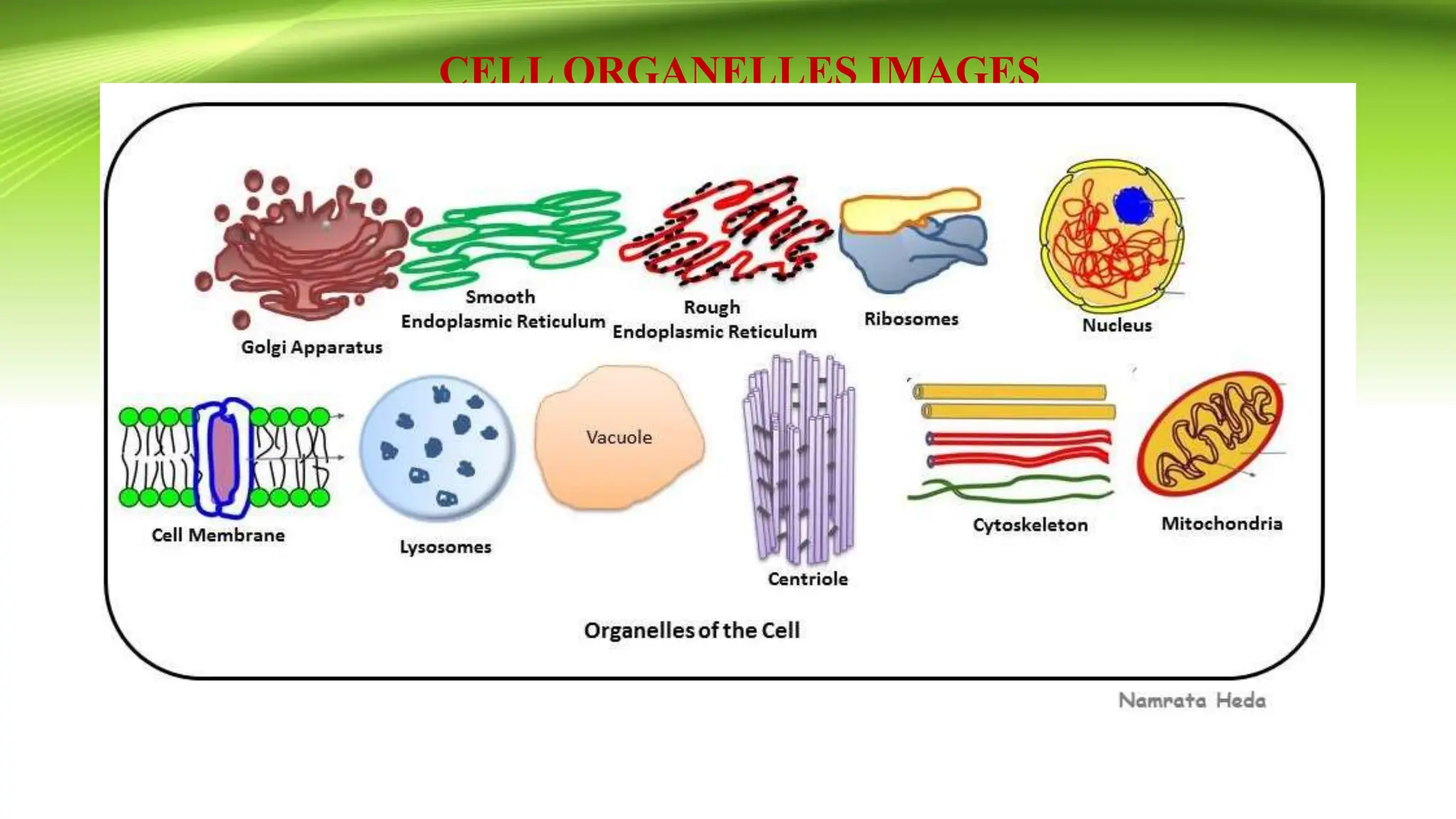 CELL ORGANELLES IMAGES

Golgi Apparatus

Smooth Endoplasmic Reticulum

Rough Endoplasmic Reticulum

Ribosomes

Nucleus

Cell Membrane

Lysosomes

Vacuole

Centriole

Cytoskeleton

Mitochondria

Organelles of the Cell

Namrata Heda